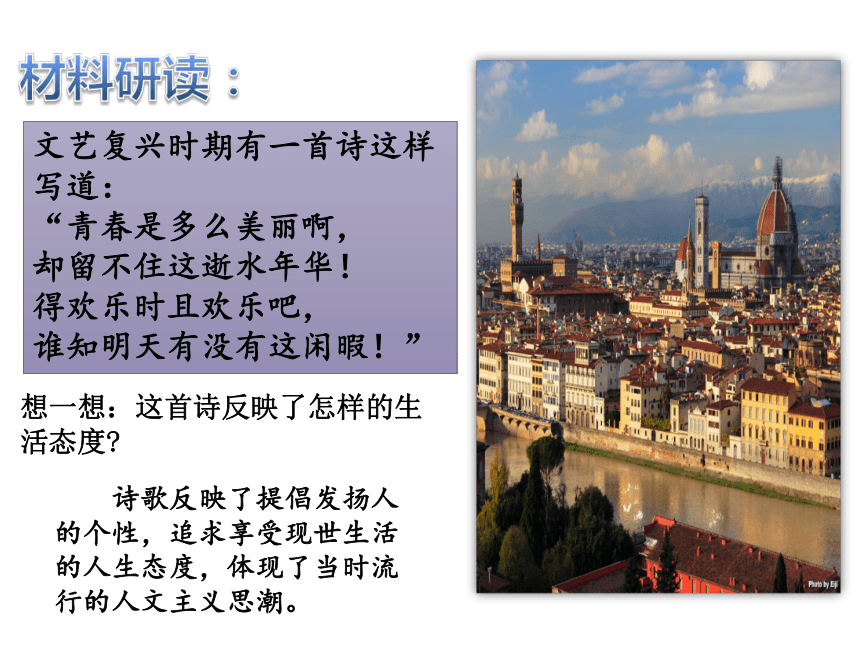 材料研读：

文艺复兴时期有一首诗这样写道：
“青春是多么美丽啊，
却留不住这逝水年华！
得欢乐时且欢乐吧，
谁知明天有没有这闲暇！”

想一想：这首诗反映了怎样的生活态度?

诗歌反映了提倡发扬人的个性，追求享受现世生活的人生态度，体现了当时流行的人文主义思潮。

Photo by Eiji